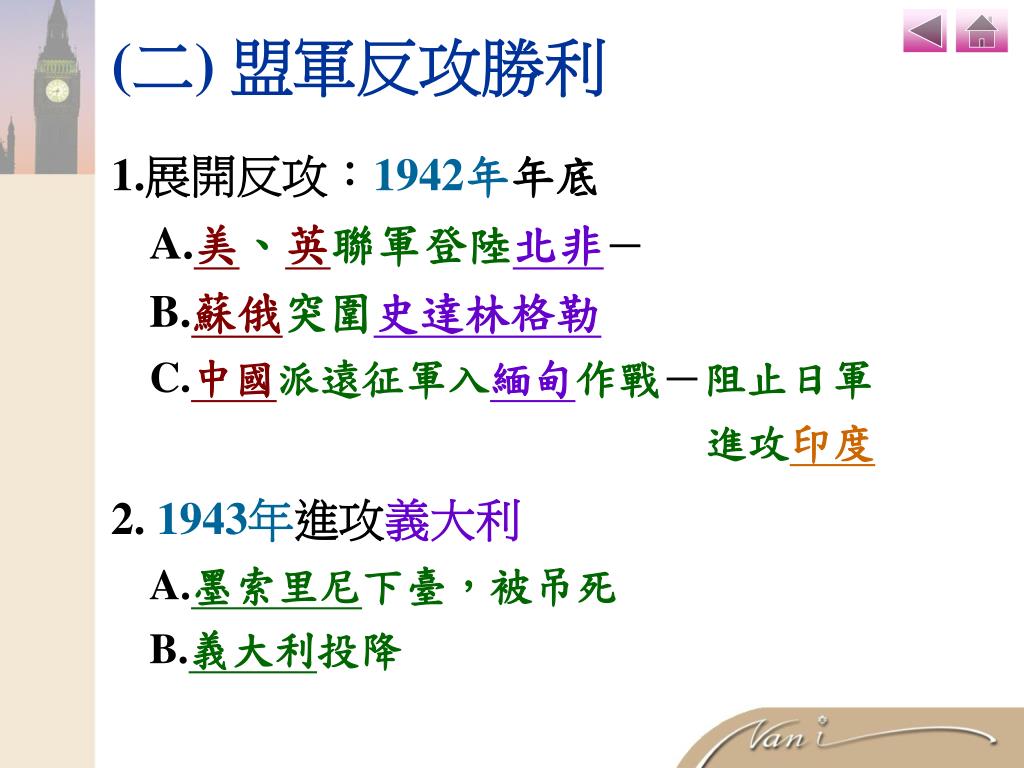 (二) 盟軍反攻勝利

1.展開反攻：1942年年底

A.美、英聯軍登陸北非－

B.蘇俄突圍史達林格勒

C.中國派遠征軍入緬甸作戰－阻止日軍進攻印度

2. 1943年進攻義大利

A.墨索里尼下臺，被吊死

B.義大利投降

Vani